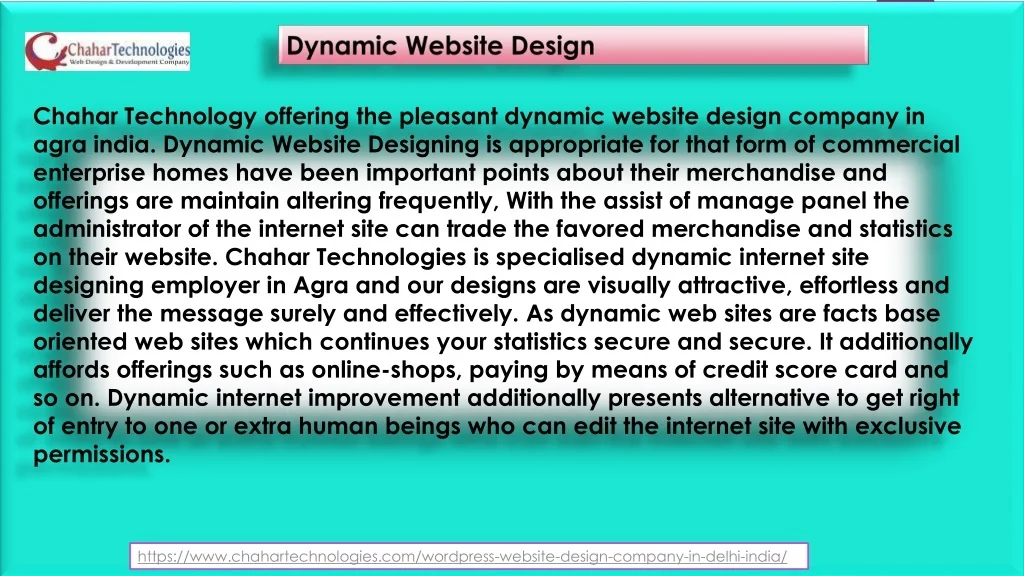 ChaharTechnologies
Web Design & Development Company

Dynamic Website Design

Chahar Technology offering the pleasant dynamic website design company in agra india. Dynamic Website Designing is appropriate for that form of commercial enterprise homes have been important points about their merchandise and offerings are maintain altering frequently, With the assist of manage panel the administrator of the internet site can trade the favored merchandise and statistics on their website. Chahar Technologies is specialised dynamic internet site designing employer in Agra and our designs are visually attractive, effortless and deliver the message surely and effectively. As dynamic web sites are facts base oriented web sites which continues your statistics secure and secure. It additionally affords offerings such as online-shops, paying by means of credit score card and so on. Dynamic internet improvement additionally presents alternative to get right of entry to one or extra human beings who can edit the internet site with exclusive permissions.

https://www.chahartechnologies.com/wordpress-website-design-company-in-delhi-india/